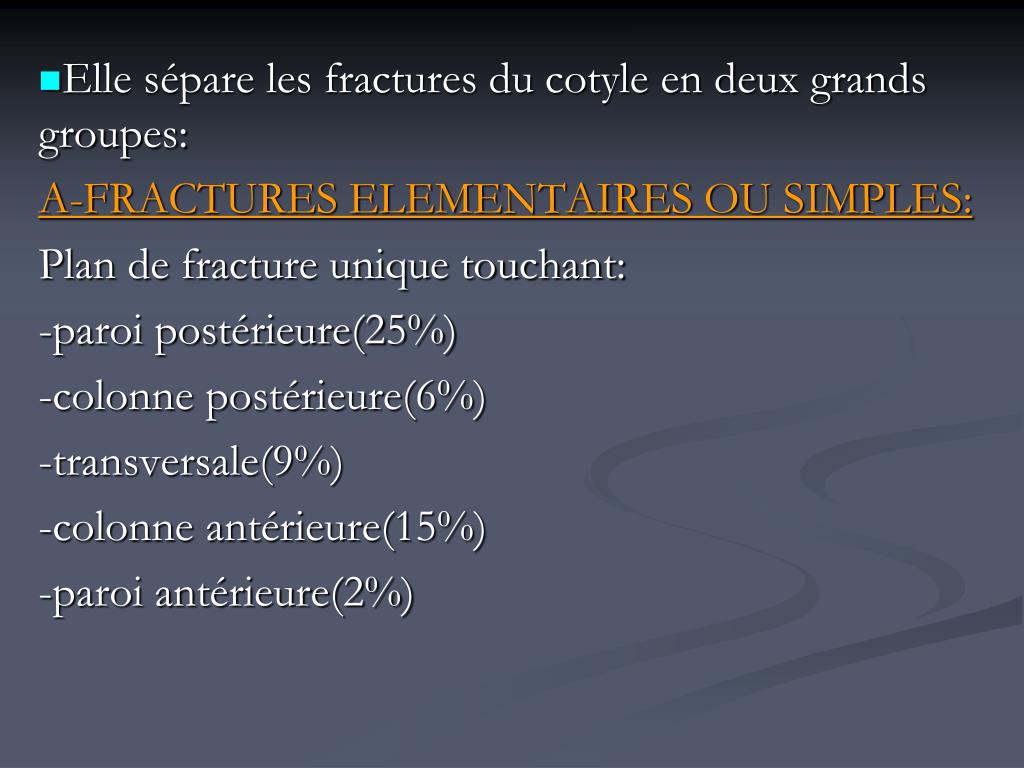 Elle sépare les fractures du cotyle en deux grands groupes:

A-FRACTURES ELEMENTAIRES OU SIMPLES:

Plan de fracture unique touchant:

-paroi postérieure(25%)

-colonne postérieure(6%)

-transversale(9%)

-colonne antérieure(15%)

-paroi antérieure(2%)